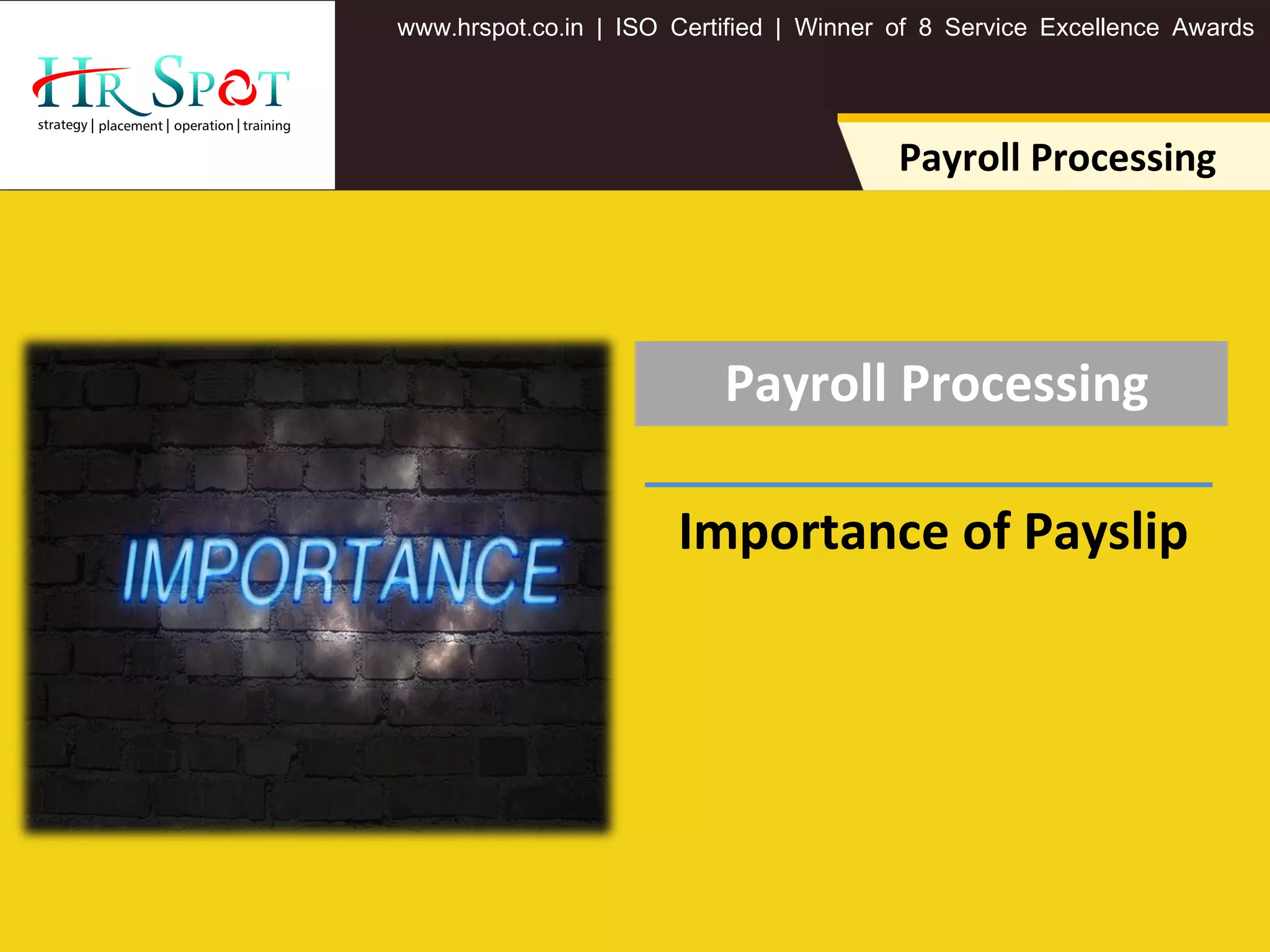 HR SPOT
strategy | placement | operation | training

www.hrspot.co.in | ISO Certified | Winner of 8 Service Excellence Awards

Payroll Processing

IMPORTANCE

Payroll Processing

Importance of Payslip